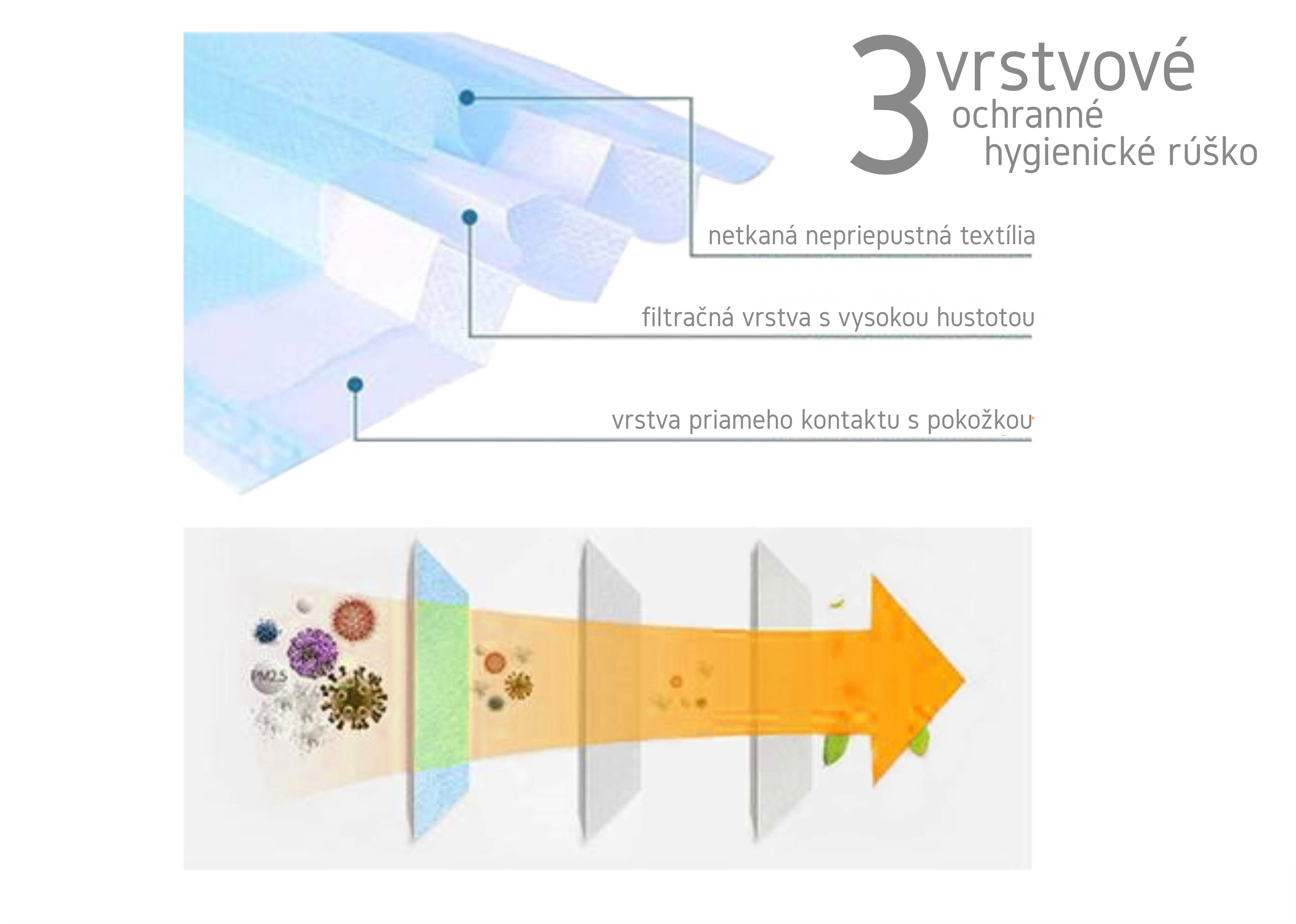 3 vrstvové
ochranné
hygienické rúško

netkaná nepriepustná textília

filtračná vrstva s vysokou hustotou

vrstva priameho kontaktu s pokožkou

PM2.5